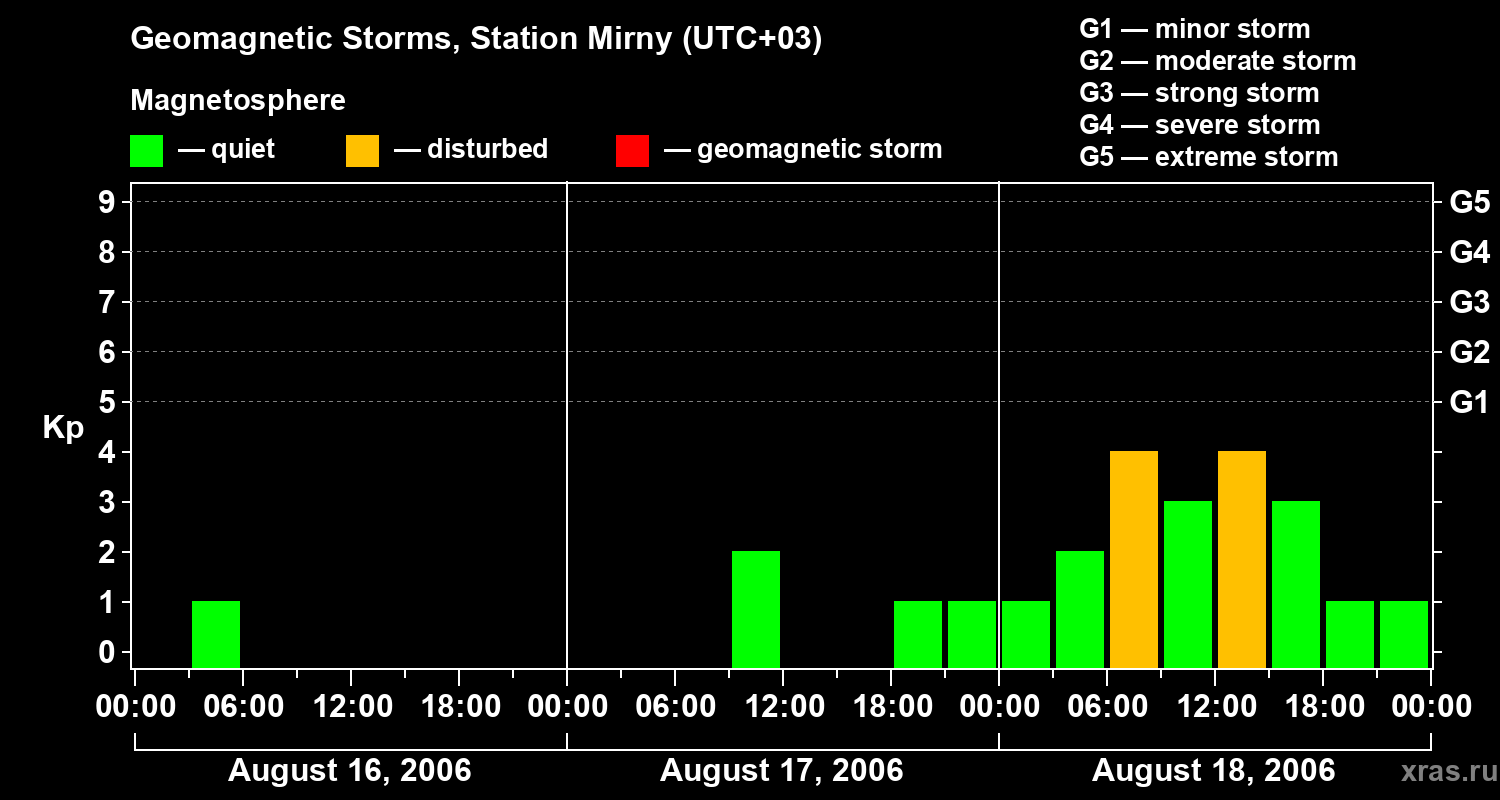 Geomagnetic Storms, Station Mirny (UTC+03)

Magnetosphere

— quiet — disturbed — geomagnetic storm

G1 — minor storm
G2 — moderate storm
G3 — strong storm
G4 — severe storm
G5 — extreme storm

Kp

9
8
7
6
5
4
3
2
1
0

G5
G4
G3
G2
G1

00:00 06:00 12:00 18:00 00:00 06:00 12:00 18:00 00:00 06:00 12:00 18:00 00:00

August 16, 2006
August 17, 2006
August 18, 2006

xras.ru